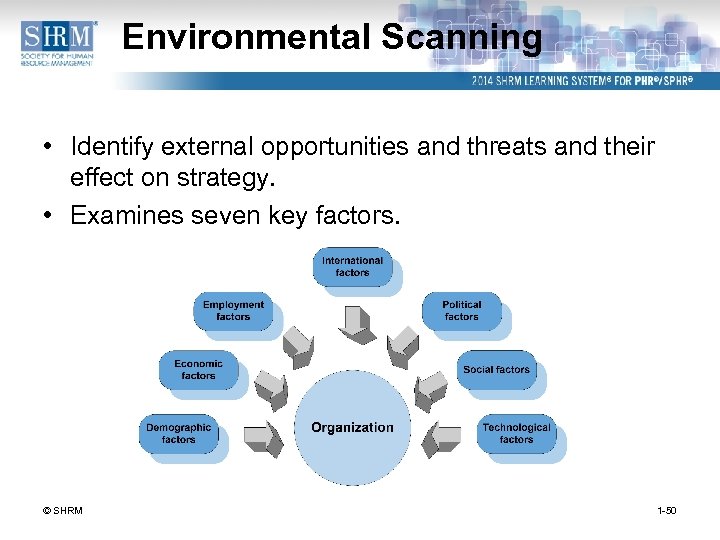 SHRM
SOCIETY FOR HUMAN RESOURCE MANAGEMENT

Environmental Scanning

2014 SHRM LEARNING SYSTEM® FOR PHR®/SPHR®

• Identify external opportunities and threats and their effect on strategy.
• Examines seven key factors.

International factors

Employment factors

Political factors

Economic factors

Social factors

Demographic factors

Organization

Technological factors

© SHRM

1-50